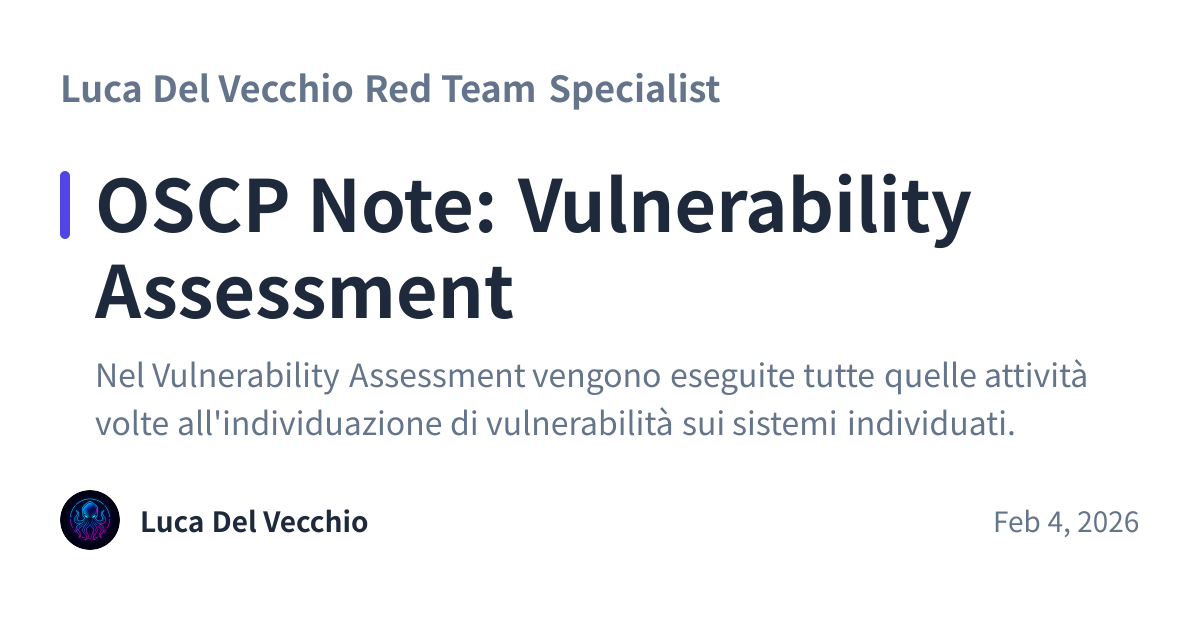 Luca Del Vecchio Red Team Specialist

OSCP Note: Vulnerability Assessment

Nel Vulnerability Assessment vengono eseguite tutte quelle attività volte all'individuazione di vulnerabilità sui sistemi individuati.

Luca Del Vecchio

Feb 4, 2026